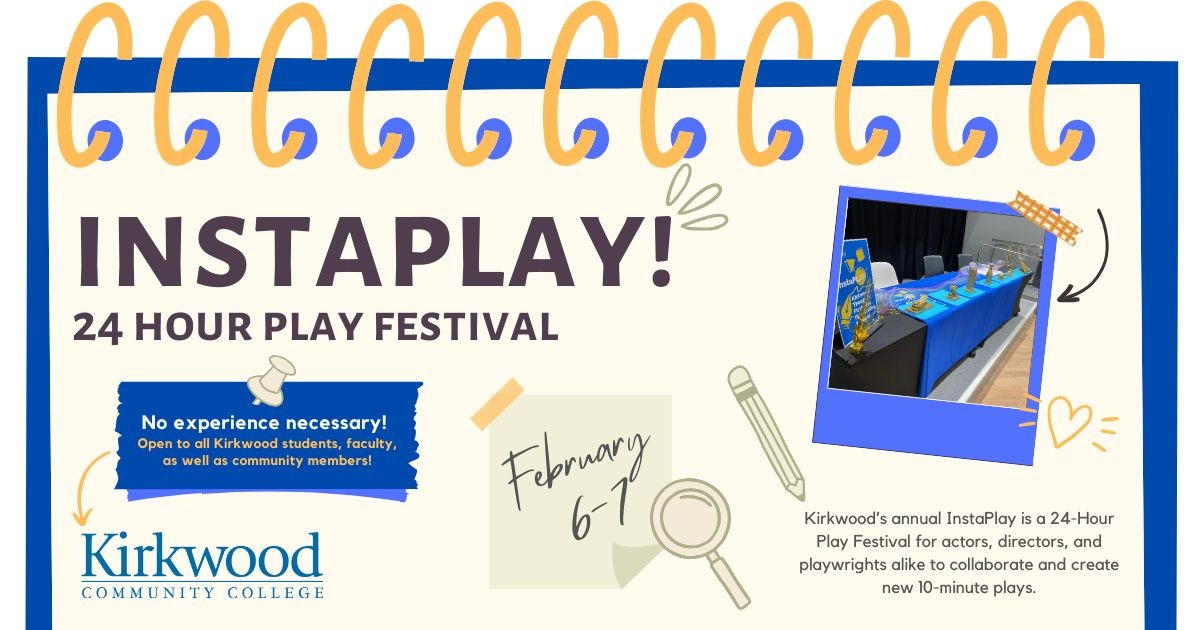 INSTAPLAY!
24 HOUR PLAY FESTIVAL

No experience necessary!
Open to all Kirkwood students, faculty, as well as community members!

Kirkwood
COMMUNITY COLLEGE

February 6-7

Kirkwood's annual InstaPlay is a 24-Hour Play Festival for actors, directors, and playwrights alike to collaborate and create new 10-minute plays.